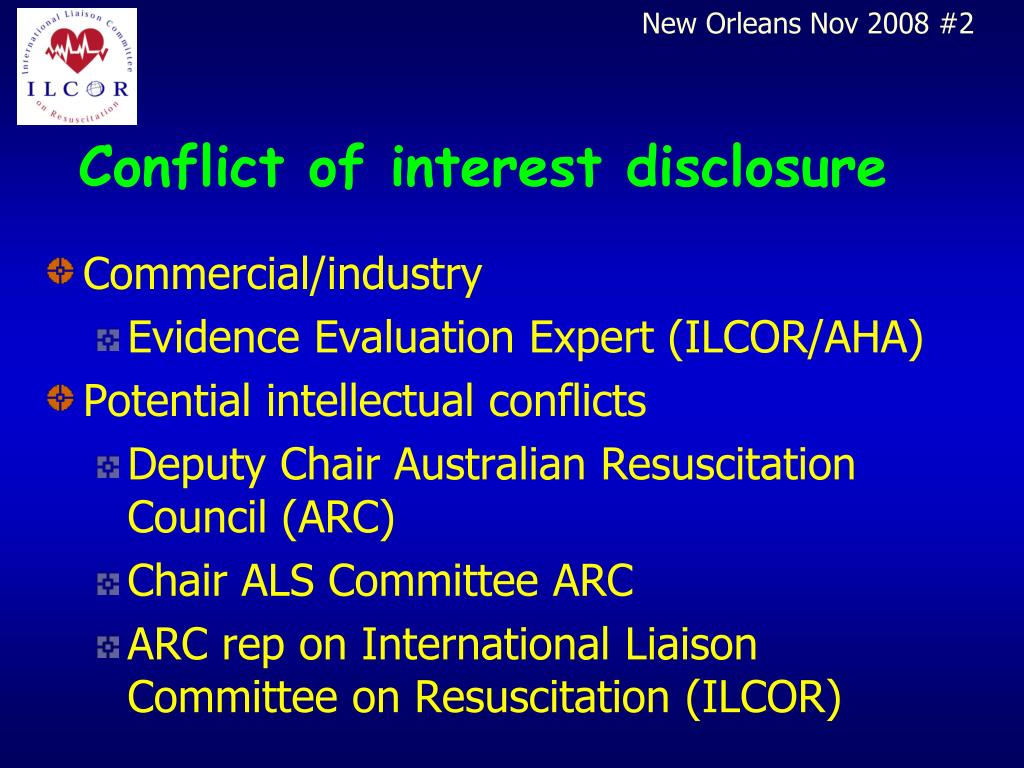 International Liaison Committee on Resuscitation
ILCOR

New Orleans Nov 2008 #2

Conflict of interest disclosure

Commercial/industry

Evidence Evaluation Expert (ILCOR/AHA)

Potential intellectual conflicts

Deputy Chair Australian Resuscitation Council (ARC)

Chair ALS Committee ARC

ARC rep on International Liaison Committee on Resuscitation (ILCOR)